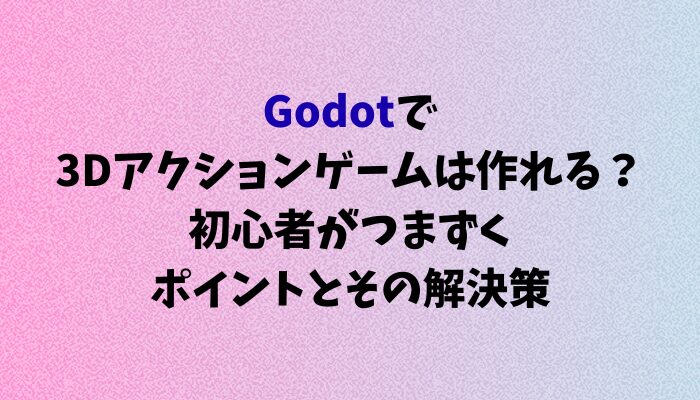 Godotで
3Dアクションゲームは作れる？
初心者がつまずく
ポイントとその解決策